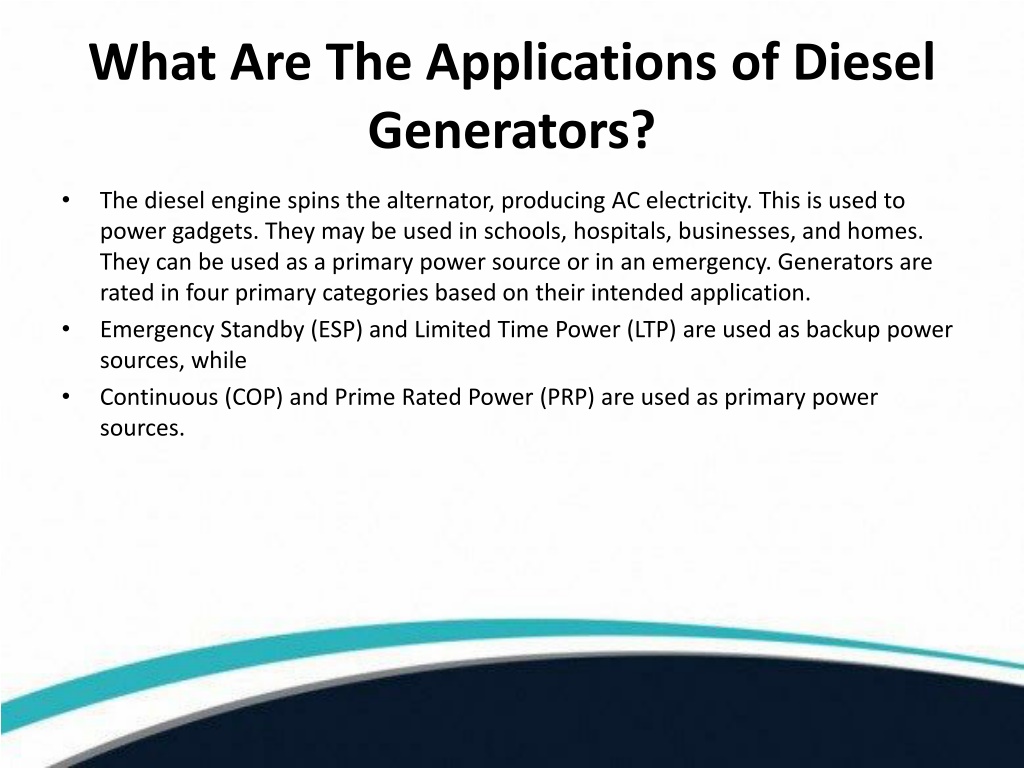 What Are The Applications of Diesel Generators?

• The diesel engine spins the alternator, producing AC electricity. This is used to power gadgets. They may be used in schools, hospitals, businesses, and homes. They can be used as a primary power source or in an emergency. Generators are rated in four primary categories based on their intended application.
• Emergency Standby (ESP) and Limited Time Power (LTP) are used as backup power sources, while
• Continuous (COP) and Prime Rated Power (PRP) are used as primary power sources.